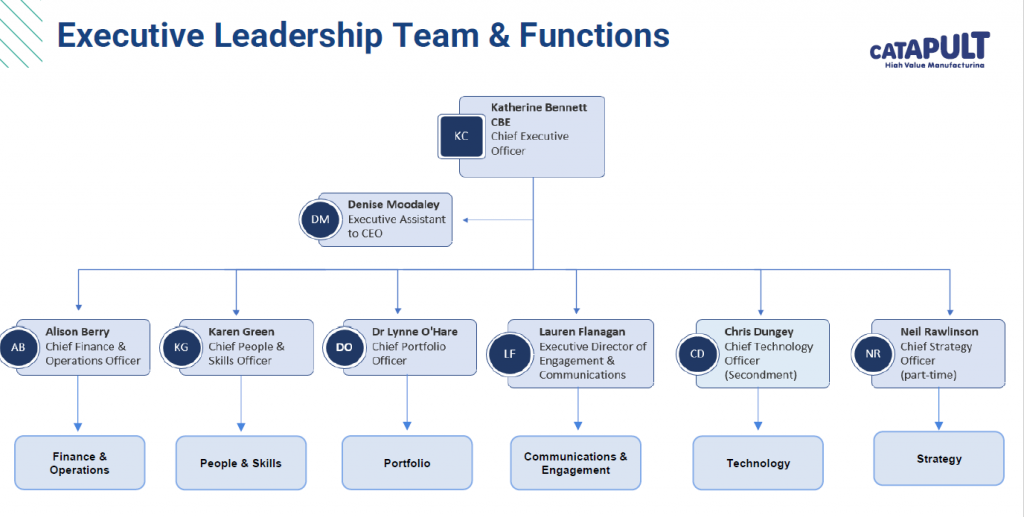 Executive Leadership Team & Functions

CATAPULT
High Value Manufacturing

KC
Katherine Bennett CBE
Chief Executive Officer

DM
Denise Moodaley
Executive Assistant to CEO

AB
Alison Berry
Chief Finance & Operations Officer

KG
Karen Green
Chief People & Skills Officer

DO
Dr Lynne O'Hare
Chief Portfolio Officer

LF
Lauren Flanagan
Executive Director of Engagement & Communications

CD
Chris Dungey
Chief Technology Officer (Secondment)

NR
Neil Rawlinson
Chief Strategy Officer (part-time)

Finance & Operations

People & Skills

Portfolio

Communications & Engagement

Technology

Strategy